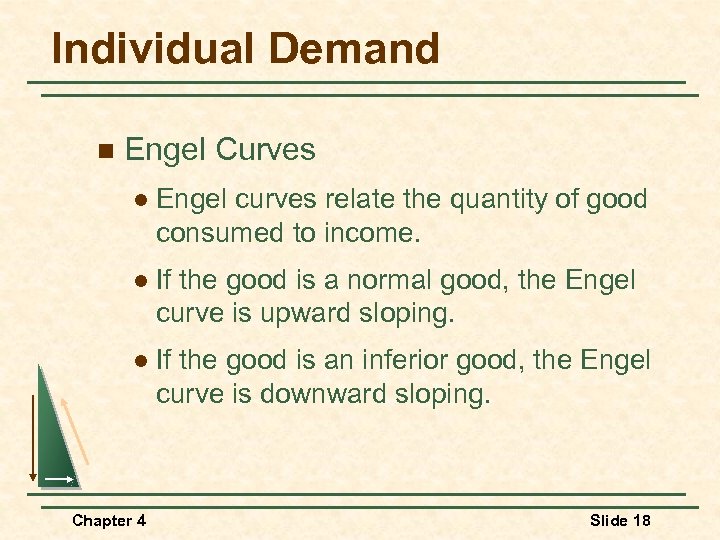 Individual Demand

Engel Curves

Engel curves relate the quantity of good consumed to income.

If the good is a normal good, the Engel curve is upward sloping.

If the good is an inferior good, the Engel curve is downward sloping.

Chapter 4

Slide 18